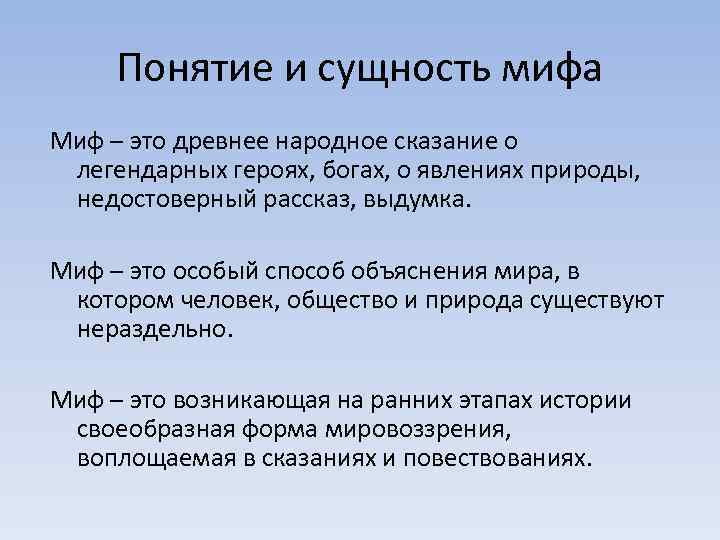 Понятие и сущность мифа

Миф – это древнее народное сказание о легендарных героях, богах, о явлениях природы, недостоверный рассказ, выдумка.

Миф – это особый способ объяснения мира, в котором человек, общество и природа существуют нераздельно.

Миф – это возникающая на ранних этапах истории своеобразная форма мировоззрения, воплощаемая в сказаниях и повествованиях.